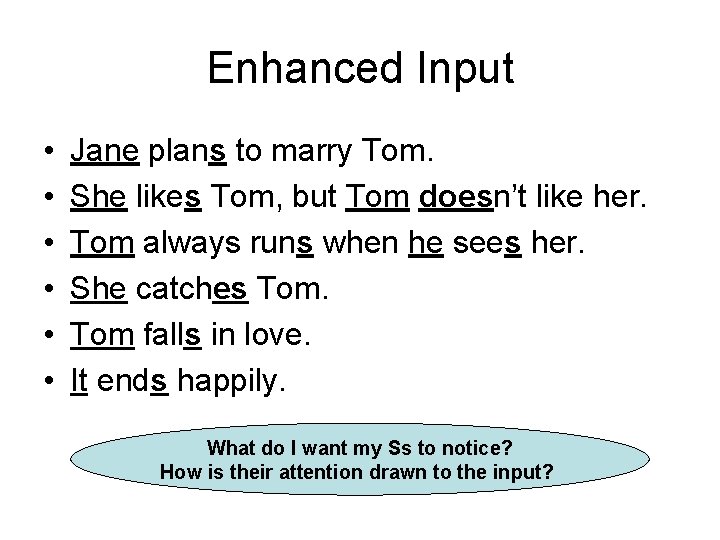 Enhanced Input

• Jane plans to marry Tom.
• She likes Tom, but Tom doesn't like her.
• Tom always runs when he sees her.
• She catches Tom.
• Tom falls in love.
• It ends happily.

What do I want my Ss to notice?
How is their attention drawn to the input?